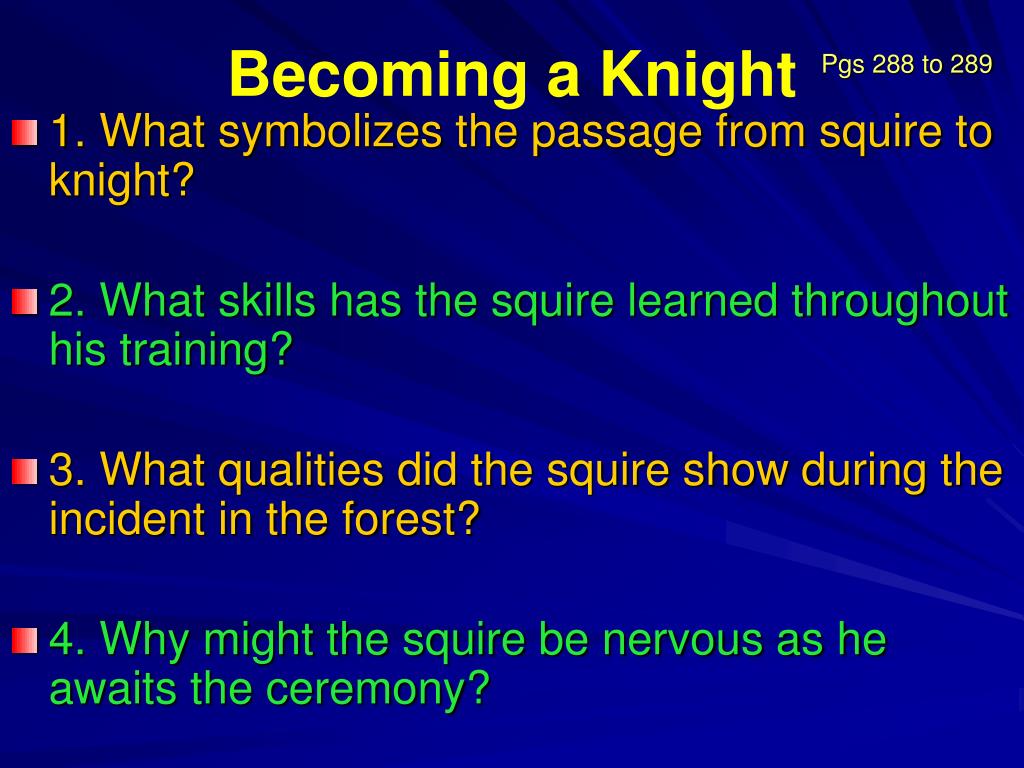 Becoming a Knight Pgs 288 to 289

1. What symbolizes the passage from squire to knight?

2. What skills has the squire learned throughout his training?

3. What qualities did the squire show during the incident in the forest?

4. Why might the squire be nervous as he awaits the ceremony?